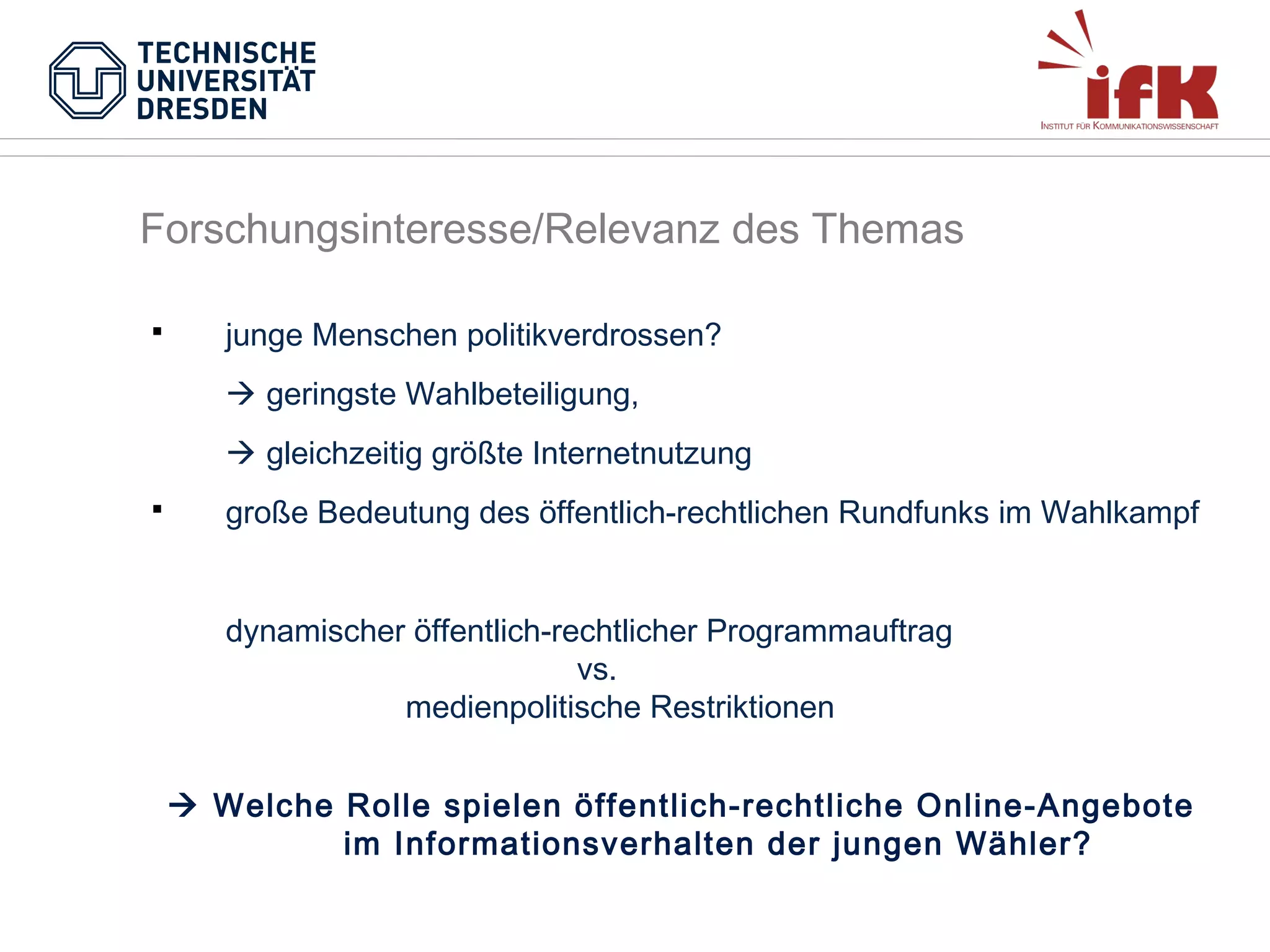 TECHNISCHE UNIVERSITÄT DRESDEN

ifK
INSTITUT FÜR KOMMUNIKATIONSWISSENSCHAFT

Forschungsinteresse/Relevanz des Themas

▪ junge Menschen politikverdrossen?

→ geringste Wahlbeteiligung,

→ gleichzeitig größte Internetnutzung

▪ große Bedeutung des öffentlich-rechtlichen Rundfunks im Wahlkampf

dynamischer öffentlich-rechtlicher Programmauftrag
vs.
medienpolitische Restriktionen

→ Welche Rolle spielen öffentlich-rechtliche Online-Angebote im Informationsverhalten der jungen Wähler?